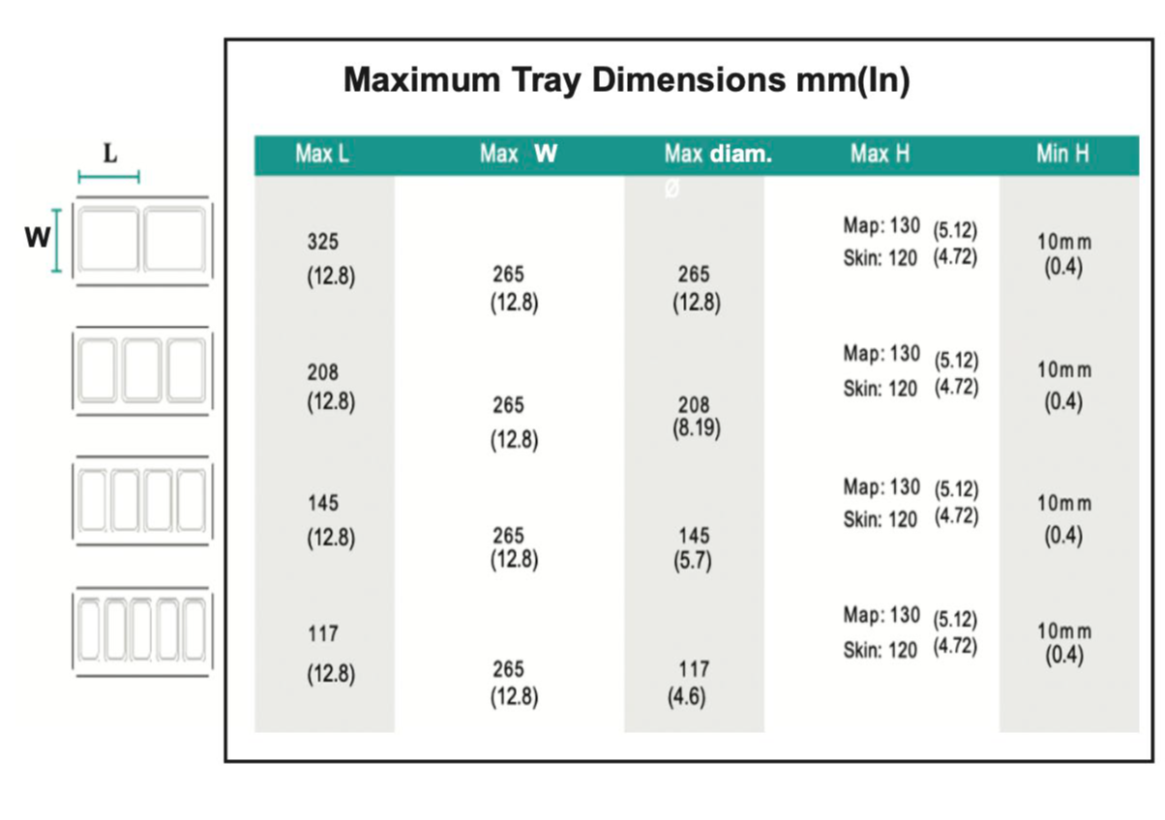 L

W

Maximum Tray Dimensions mm(In)

| Max L | Max W | Max diam. Ø | Max H | Min H |
|---|---|---|---|---|
| 325 (12.8) | 265 (12.8) | 265 (12.8) | Map: 130 (5.12) Skin: 120 (4.72) | 10mm (0.4) |
| 208 (12.8) | 265 (12.8) | 208 (8.19) | Map: 130 (5.12) Skin: 120 (4.72) | 10mm (0.4) |
| 145 (12.8) | 265 (12.8) | 145 (5.7) | Map: 130 (5.12) Skin: 120 (4.72) | 10mm (0.4) |
| 117 (12.8) | 265 (12.8) | 117 (4.6) | Map: 130 (5.12) Skin: 120 (4.72) | 10mm (0.4) |